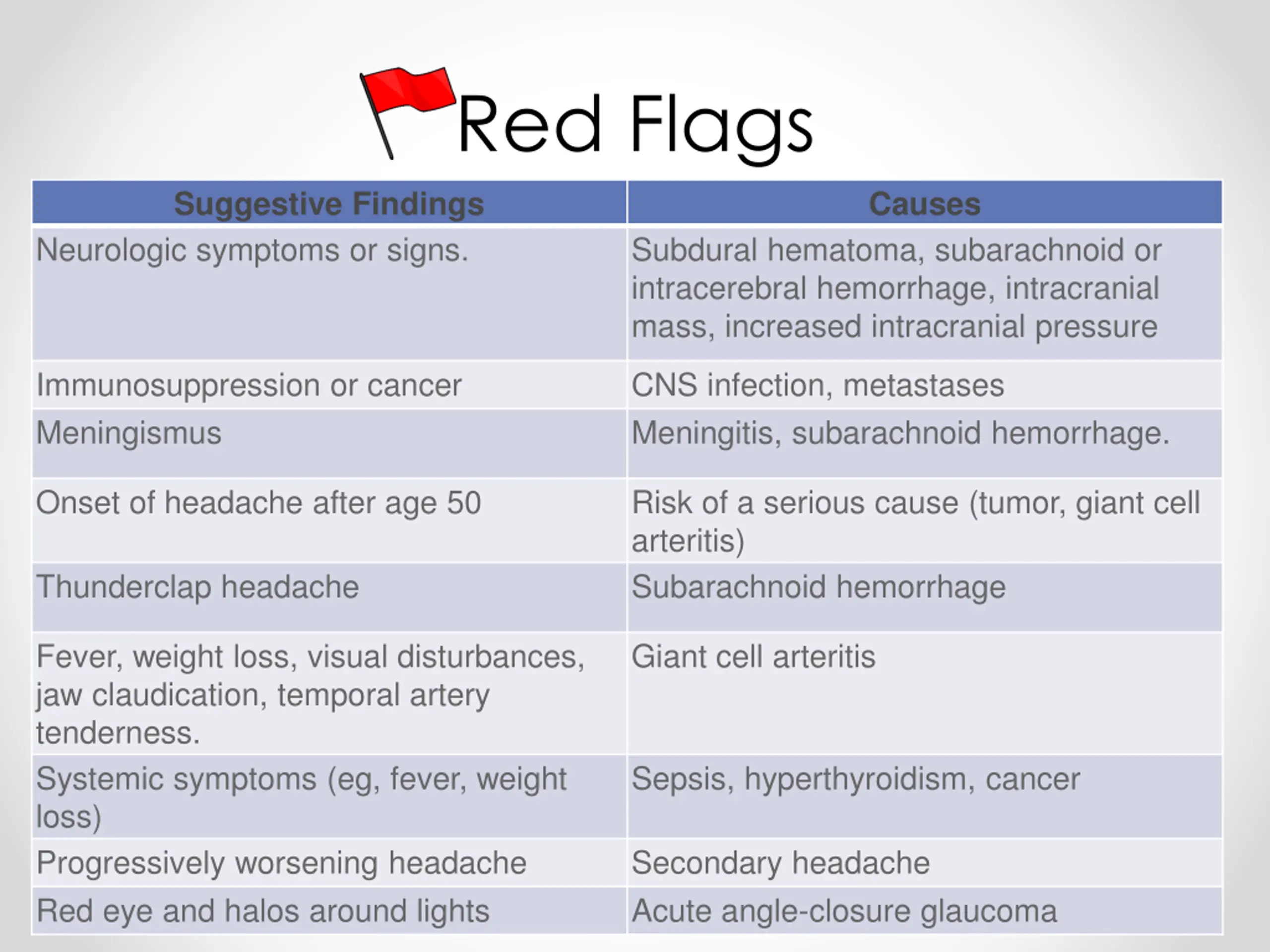 Red Flags

| Suggestive Findings | Causes |
|---|---|
| Neurologic symptoms or signs. | Subdural hematoma, subarachnoid or intracerebral hemorrhage, intracranial mass, increased intracranial pressure |
| Immunosuppression or cancer | CNS infection, metastases |
| Meningismus | Meningitis, subarachnoid hemorrhage. |
| Onset of headache after age 50 | Risk of a serious cause (tumor, giant cell arteritis) |
| Thunderclap headache | Subarachnoid hemorrhage |
| Fever, weight loss, visual disturbances, jaw claudication, temporal artery tenderness. | Giant cell arteritis |
| Systemic symptoms (eg, fever, weight loss) | Sepsis, hyperthyroidism, cancer |
| Progressively worsening headache | Secondary headache |
| Red eye and halos around lights | Acute angle-closure glaucoma |